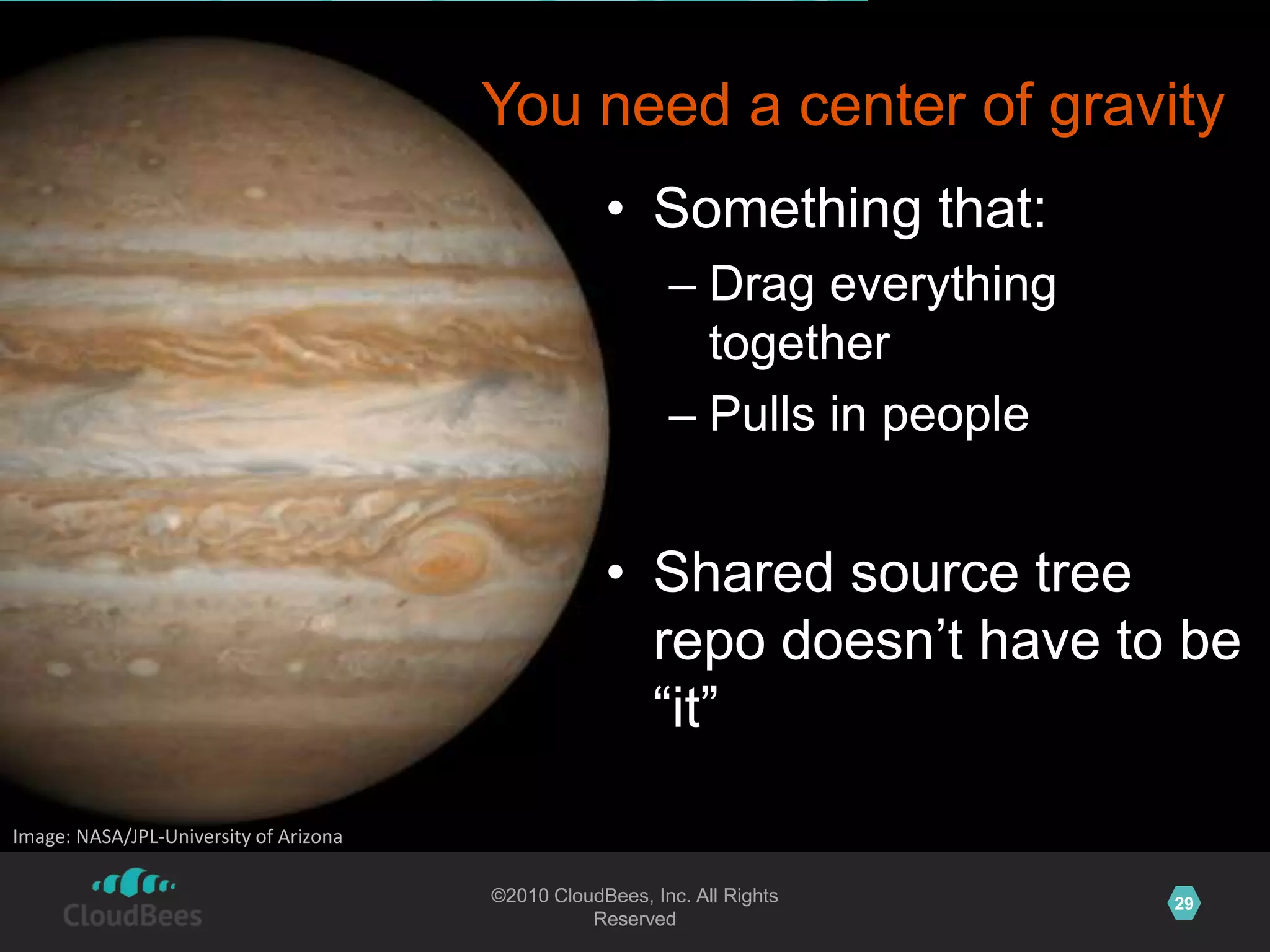 You need a center of gravity

• Something that:
– Drag everything together
– Pulls in people

• Shared source tree repo doesn’t have to be “it”

Image: NASA/JPL-University of Arizona

CloudBees

©2010 CloudBees, Inc. All Rights Reserved

29